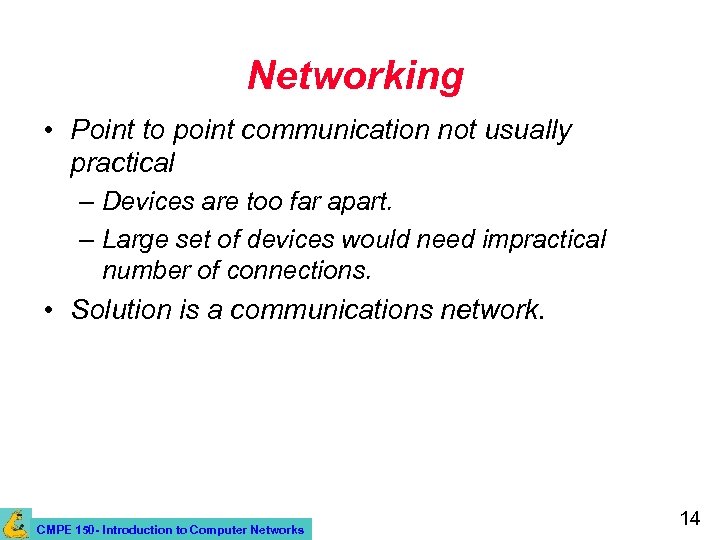 Networking

• Point to point communication not usually practical
– Devices are too far apart.
– Large set of devices would need impractical number of connections.
• Solution is a communications network.

CMPE 150- Introduction to Computer Networks

14